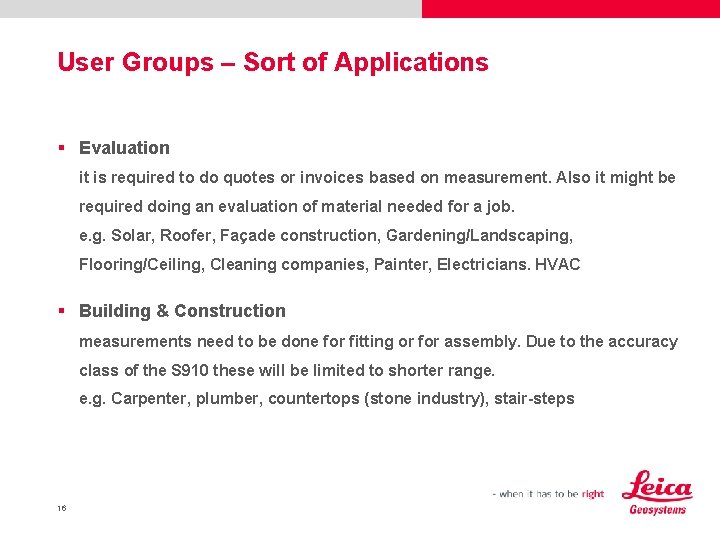 User Groups – Sort of Applications

▪ Evaluation
it is required to do quotes or invoices based on measurement. Also it might be required doing an evaluation of material needed for a job.
e.g. Solar, Roofer, Façade construction, Gardening/Landscaping, Flooring/Ceiling, Cleaning companies, Painter, Electricians. HVAC

▪ Building & Construction
measurements need to be done for fitting or for assembly. Due to the accuracy class of the S910 these will be limited to shorter range.
e.g. Carpenter, plumber, countertops (stone industry), stair-steps

16

- when it has to be right

Leica
Geosystems